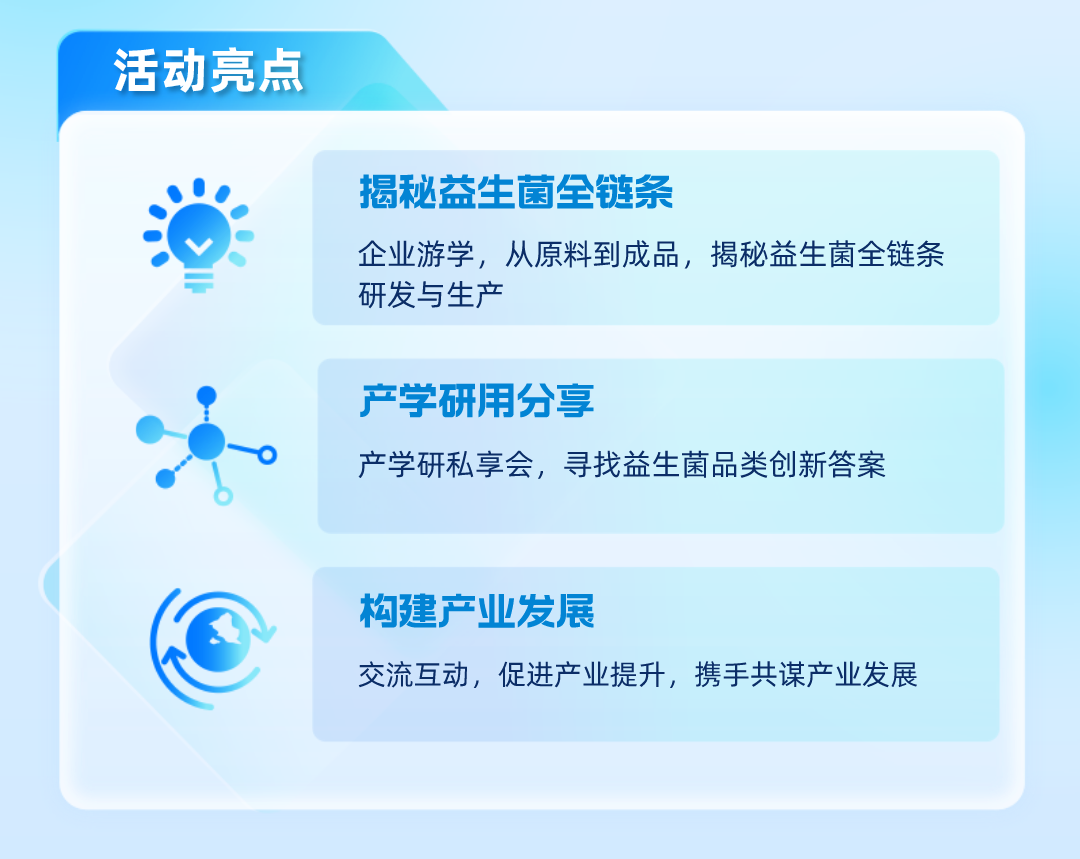 活动亮点

揭秘益生菌全链条

企业游学，从原料到成品，揭秘益生菌全链条研发与生产

产学研用分享

产学研私享会，寻找益生菌品类创新答案

构建产业发展

交流互动，促进产业提升，携手共谋产业发展